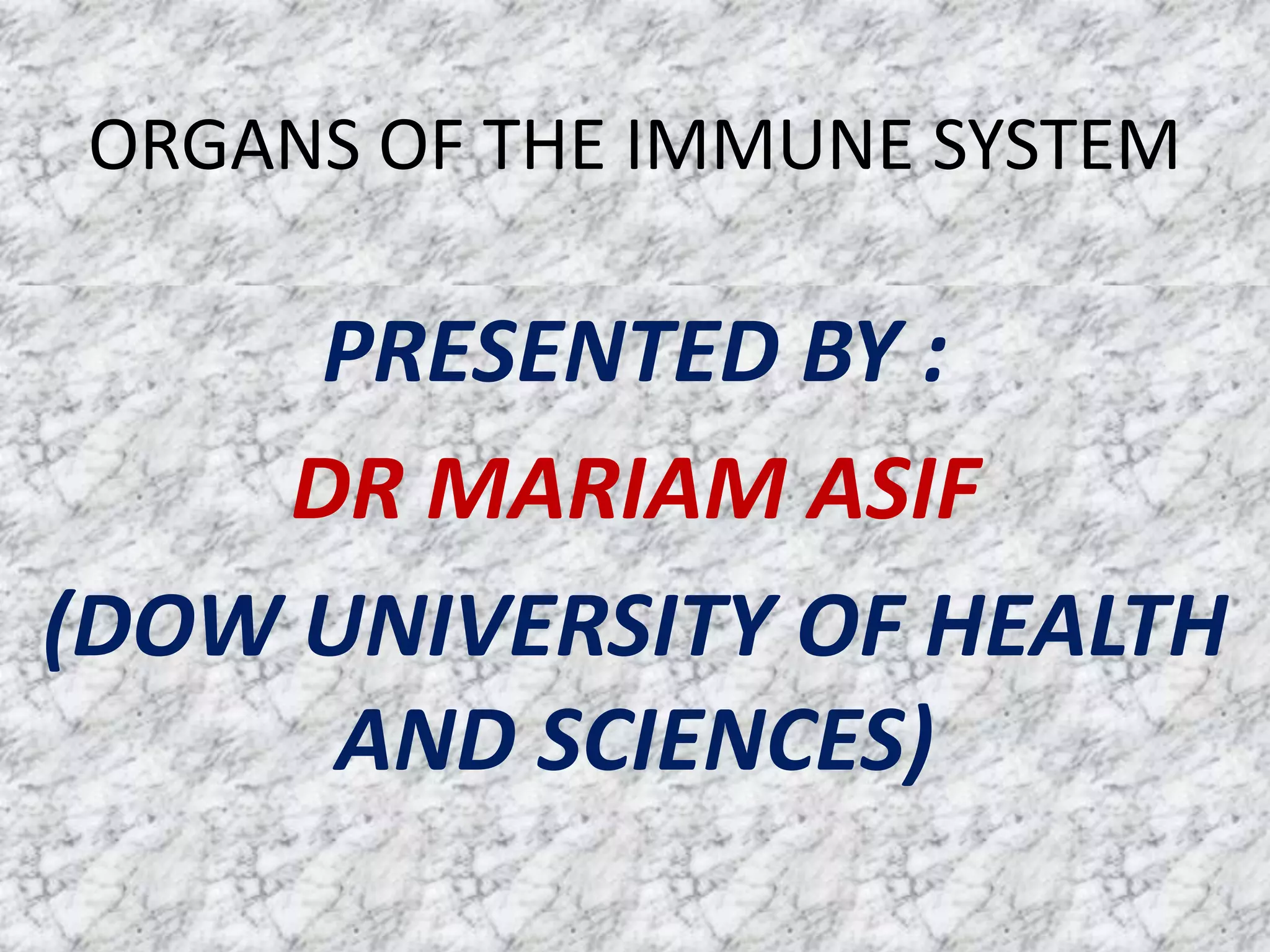 ORGANS OF THE IMMUNE SYSTEM

PRESENTED BY :

DR MARIAM ASIF

(DOW UNIVERSITY OF HEALTH AND SCIENCES)